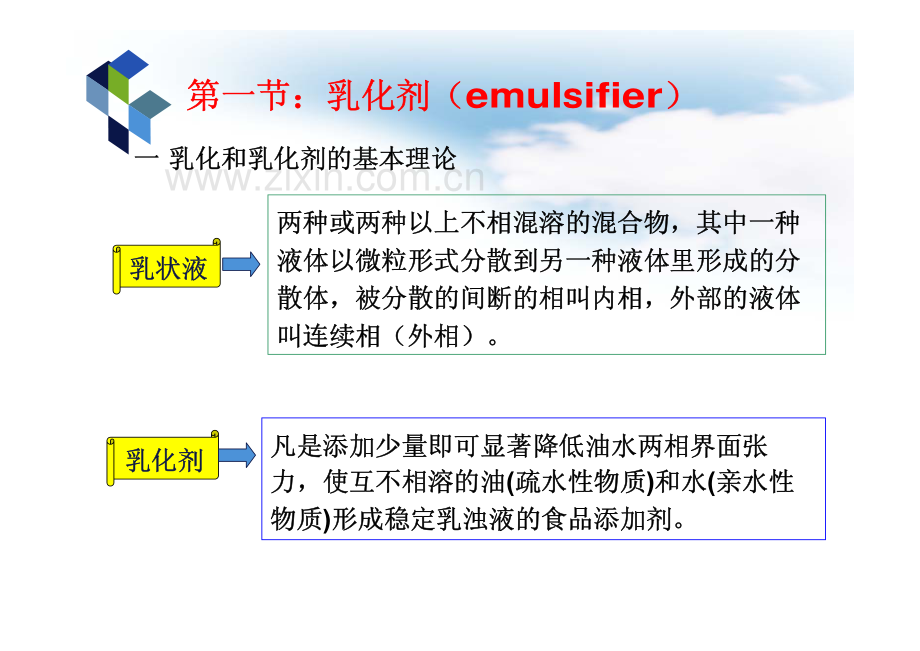 第一节：乳化剂（emulsifier）

一 乳化和乳化剂的基本理论

乳状液

两种或两种以上不相混溶的混合物，其中一种液体以微粒形式分散到另一种液体里形成的分散体，被分散的间断的相叫内相，外部的液体叫连续相（外相）。

乳化剂

凡是添加少量即可显著降低油水两相界面张力，使互不相溶的油(疏水性物质)和水(亲水性物质)形成稳定乳浊液的食品添加剂。

www.zixin.com.cn